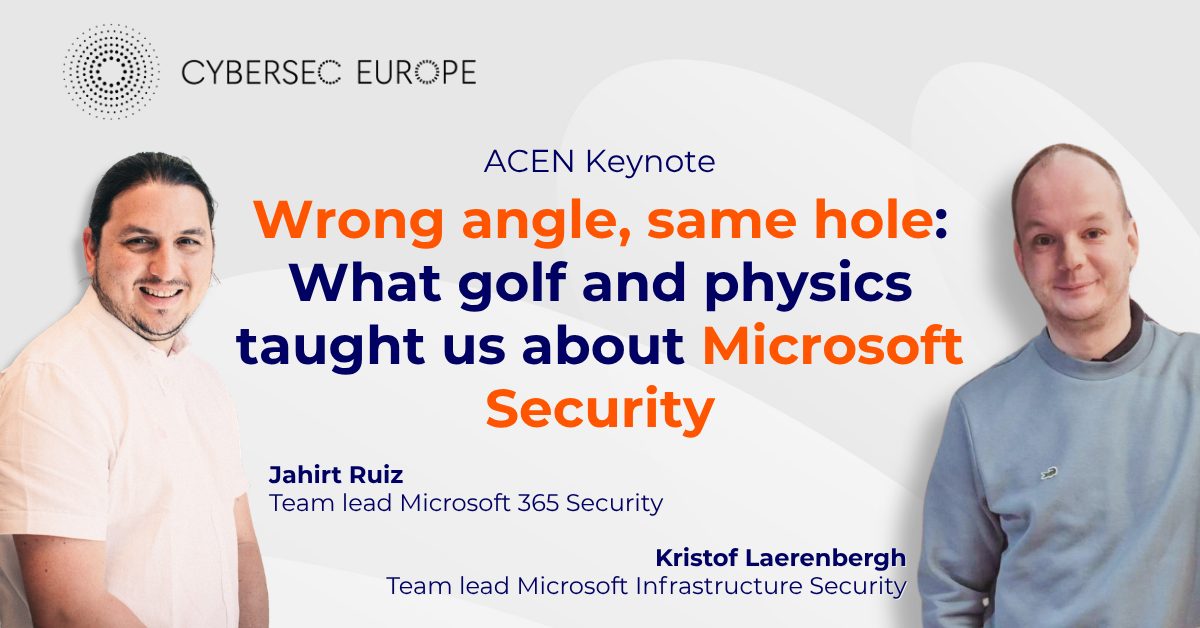 CYBERSEC EUROPE

ACEN Keynote

Wrong angle, same hole: What golf and physics taught us about Microsoft Security

Jahirt Ruiz
Team lead Microsoft 365 Security

Kristof Laerenbergh
Team lead Microsoft Infrastructure Security